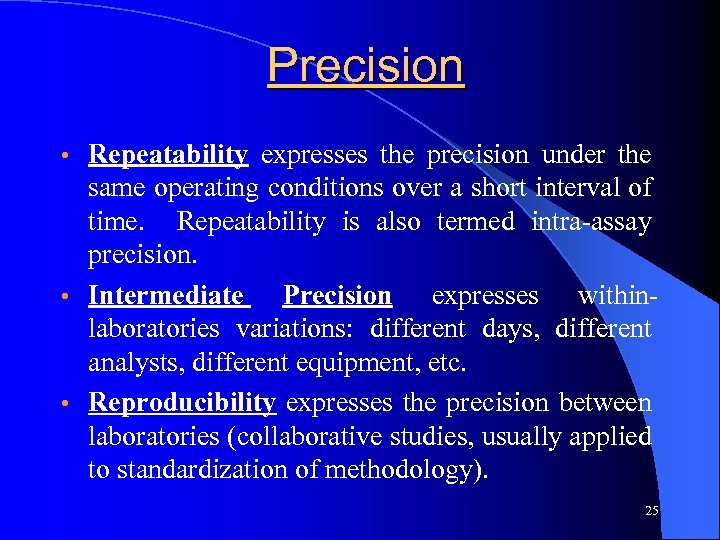 Precision

• Repeatability expresses the precision under the same operating conditions over a short interval of time. Repeatability is also termed intra-assay precision.

• Intermediate Precision expresses within-laboratories variations: different days, different analysts, different equipment, etc.

• Reproducibility expresses the precision between laboratories (collaborative studies, usually applied to standardization of methodology).

25